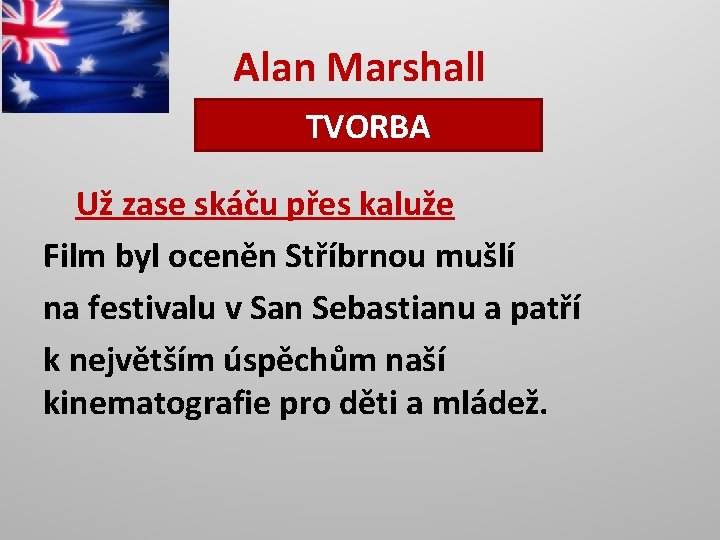 Alan Marshall

TVORBA

Už zase skáču přes kaluže

Film byl oceněn Stříbrnou mušlí na festivalu v San Sebastianu a patří k největším úspěchům naší kinematografie pro děti a mládež.